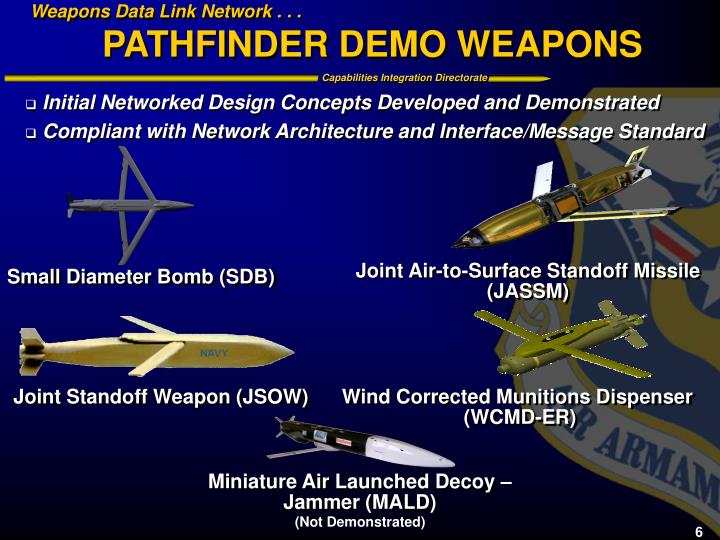 Weapons Data Link Network . . .

PATHFINDER DEMO WEAPONS

Capabilities Integration Directorate

❑ Initial Networked Design Concepts Developed and Demonstrated
❑ Compliant with Network Architecture and Interface/Message Standard

Small Diameter Bomb (SDB)

Joint Air-to-Surface Standoff Missile (JASSM)

NAVY

Joint Standoff Weapon (JSOW)

Wind Corrected Munitions Dispenser (WCMD-ER)

Miniature Air Launched Decoy – Jammer (MALD)
(Not Demonstrated)

R ARMAM

6